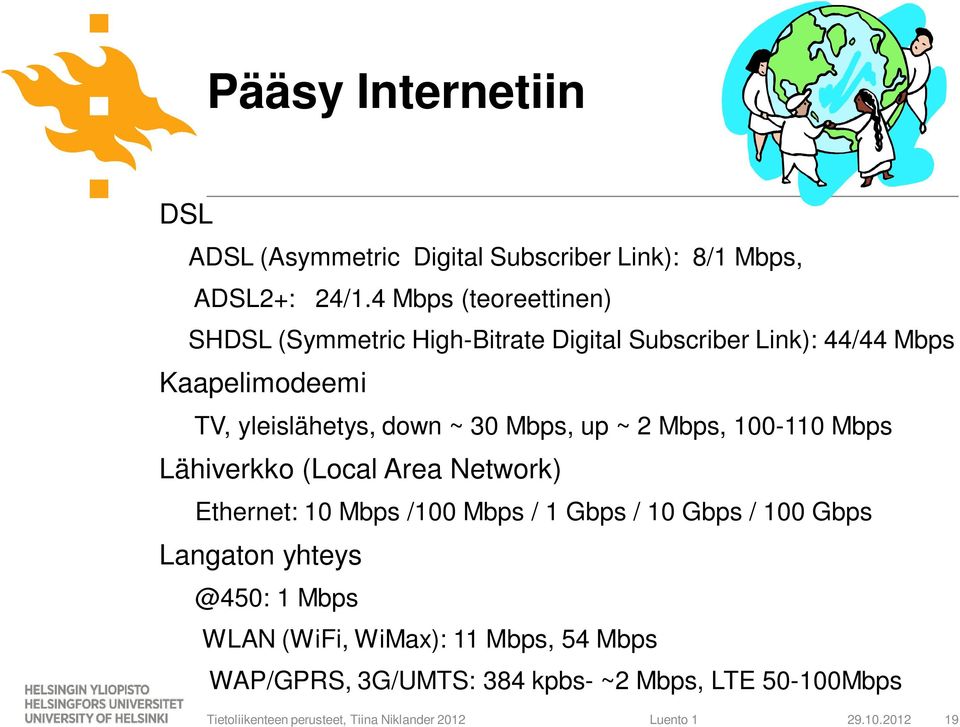 Pääsy Internetiin

DSL

ADSL (Asymmetric Digital Subscriber Link): 8/1 Mbps,

ADSL2+: 24/1.4 Mbps (teoreettinen)

SHDSL (Symmetric High-Bitrate Digital Subscriber Link): 44/44 Mbps

Kaapelimodeemi

TV, yleislähetys, down ~ 30 Mbps, up ~ 2 Mbps, 100-110 Mbps

Lähiverkko (Local Area Network)

Ethernet: 10 Mbps /100 Mbps / 1 Gbps / 10 Gbps / 100 Gbps

Langaton yhteys

@450: 1 Mbps

WLAN (WiFi, WiMax): 11 Mbps, 54 Mbps

WAP/GPRS, 3G/UMTS: 384 kpbs- ~2 Mbps, LTE 50-100Mbps

HELSINGIN YLIOPISTO
HELSINGFORS UNIVERSITET
UNIVERSITY OF HELSINKI

Tietoliikenteen perusteet, Tiina Niklander 2012 Luento 1 29.10.2012 19